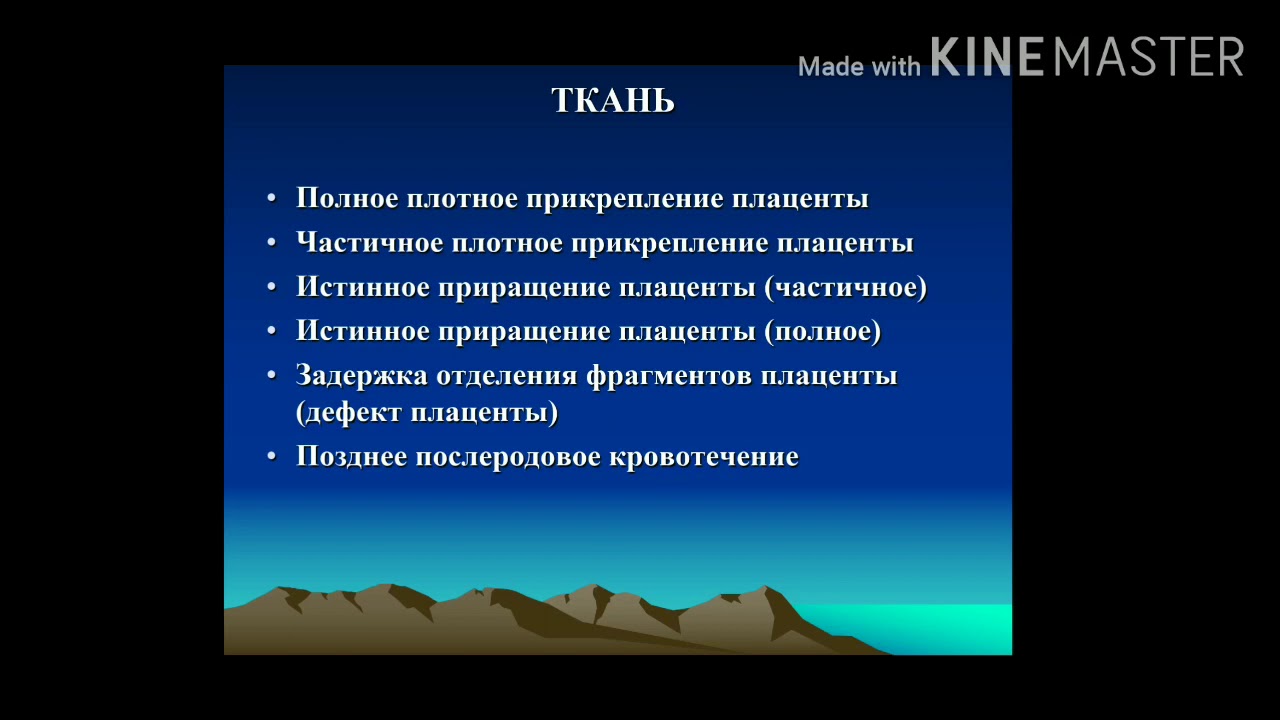 Made with KINEMASTER

ТКАНЬ

• Полное плотное прикрепление плаценты
• Частичное плотное прикрепление плаценты
• Истинное приращение плаценты (частичное)
• Истинное приращение плаценты (полное)
• Задержка отделения фрагментов плаценты (дефект плаценты)
• Позднее послеродовое кровотечение